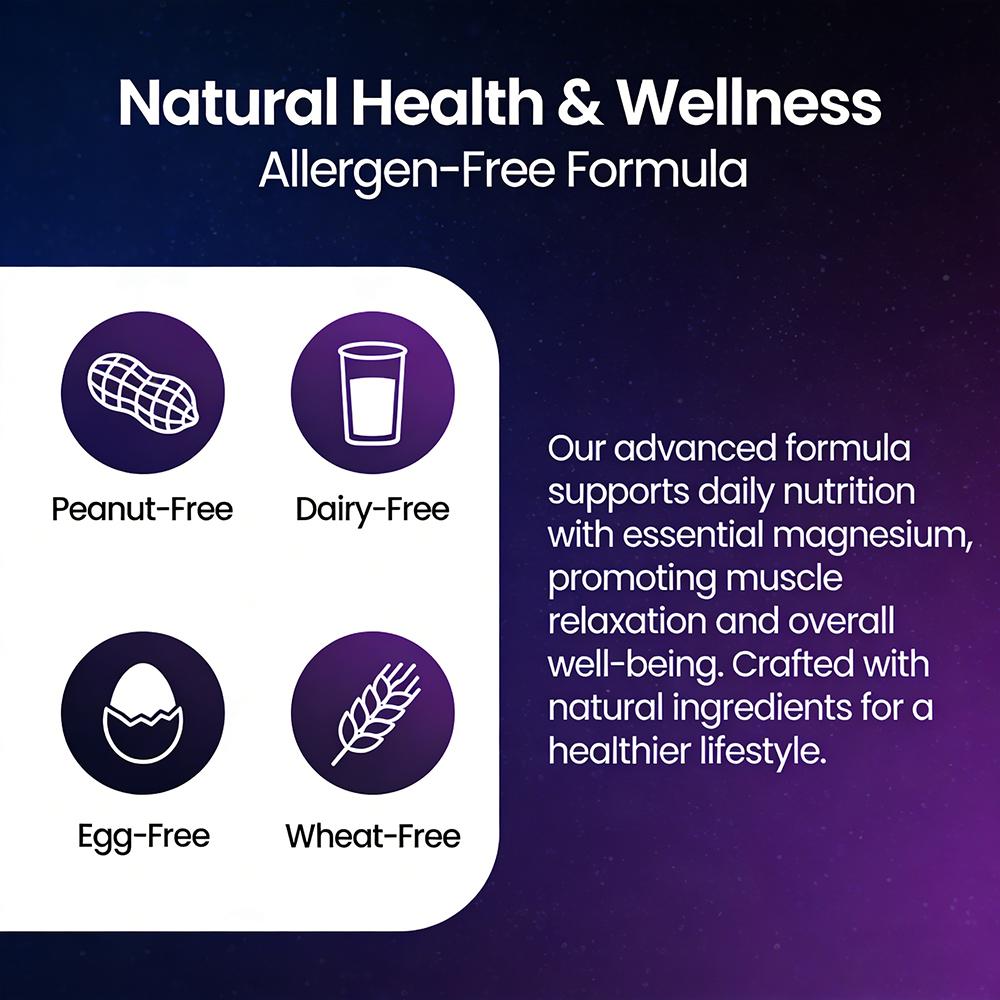 Natural Health & Wellness
Allergen-Free Formula

Peanut-Free

Dairy-Free

Egg-Free

Wheat-Free

Our advanced formula supports daily nutrition with essential magnesium, promoting muscle relaxation and overall well-being. Crafted with natural ingredients for a healthier lifestyle.